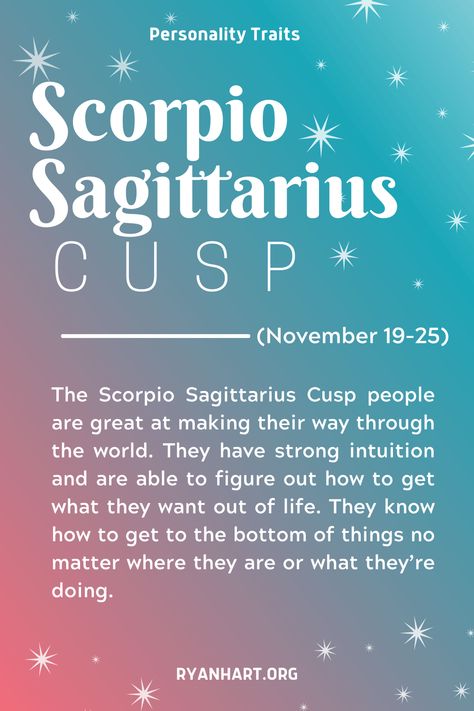 Personality Traits

Scorpio Sagittarius CUSP

(November 19-25)

The Scorpio Sagittarius Cusp people are great at making their way through the world. They have strong intuition and are able to figure out how to get what they want out of life. They know how to get to the bottom of things no matter where they are or what they're doing.

RYANHART.ORG